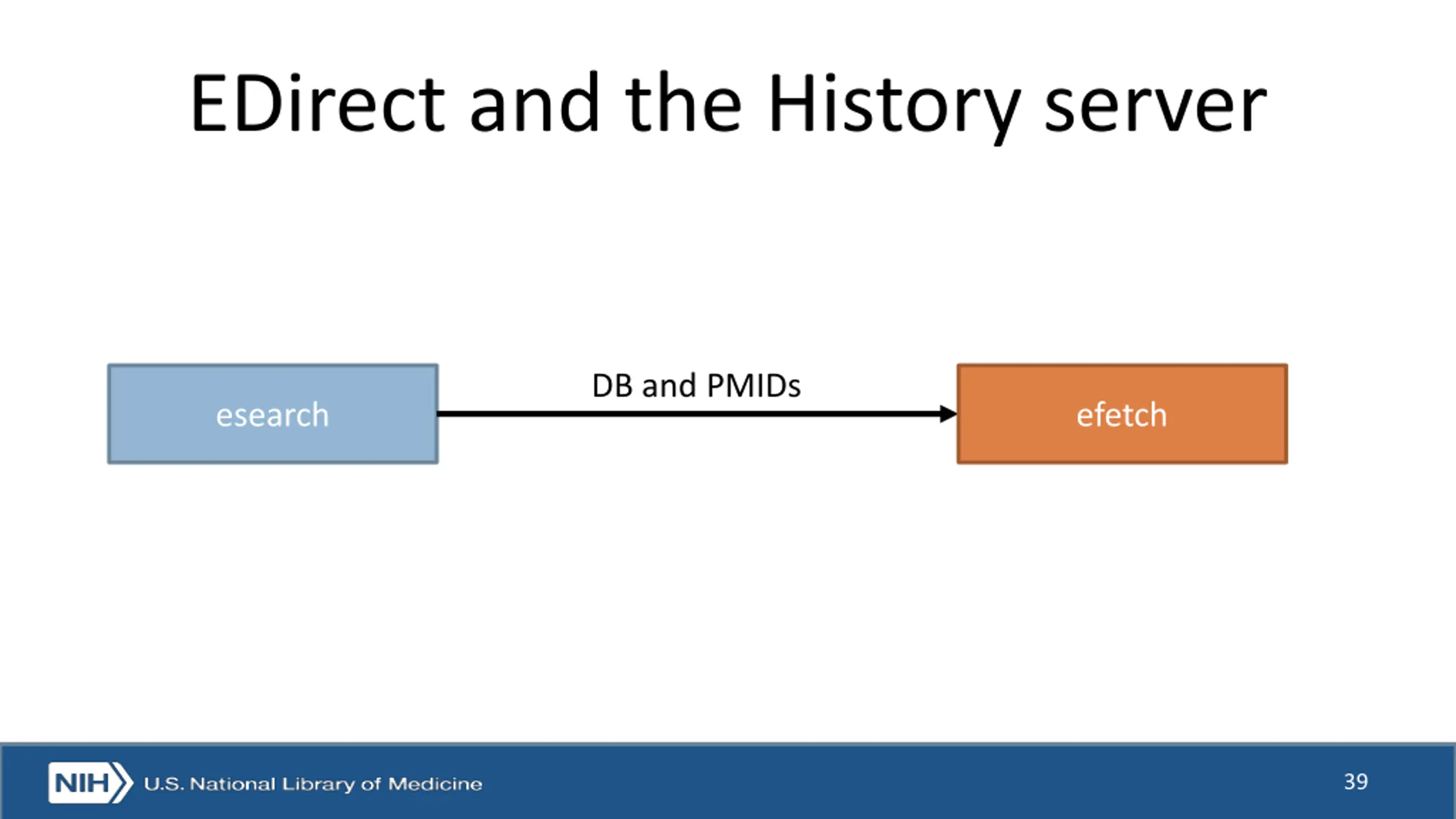 EDirect and the History server

esearch

DB and PMIDs

efetch

NIH U.S. National Library of Medicine

39